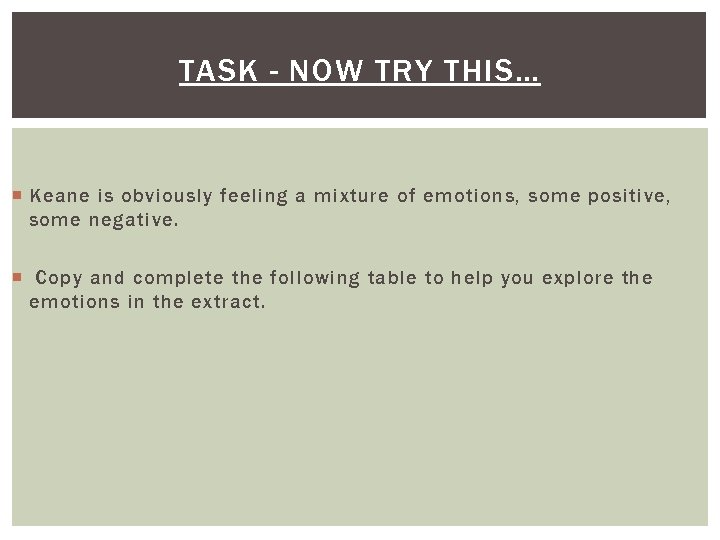 TASK - NOW TRY THIS…

Keane is obviously feeling a mixture of emotions, some positive, some negative.

Copy and complete the following table to help you explore the emotions in the extract.